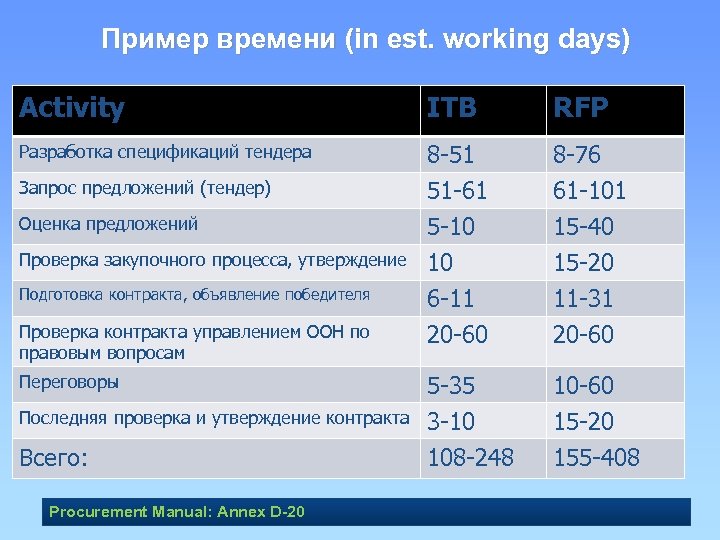 Пример времени (in est. working days)

| Activity | ITB | RFP |
|---|---|---|
| Разработка спецификаций тендера | 8-51 | 8-76 |
| Запрос предложений (тендер) | 51-61 | 61-101 |
| Оценка предложений | 5-10 | 15-40 |
| Проверка закупочного процесса, утверждение | 10 | 15-20 |
| Подготовка контракта, объявление победителя | 6-11 | 11-31 |
| Проверка контракта управлением ООН по правовым вопросам | 20-60 | 20-60 |
| Переговоры | 5-35 | 10-60 |
| Последняя проверка и утверждение контракта | 3-10 | 15-20 |
| Всего: | 108-248 | 155-408 |

Procurement Manual: Annex D-20